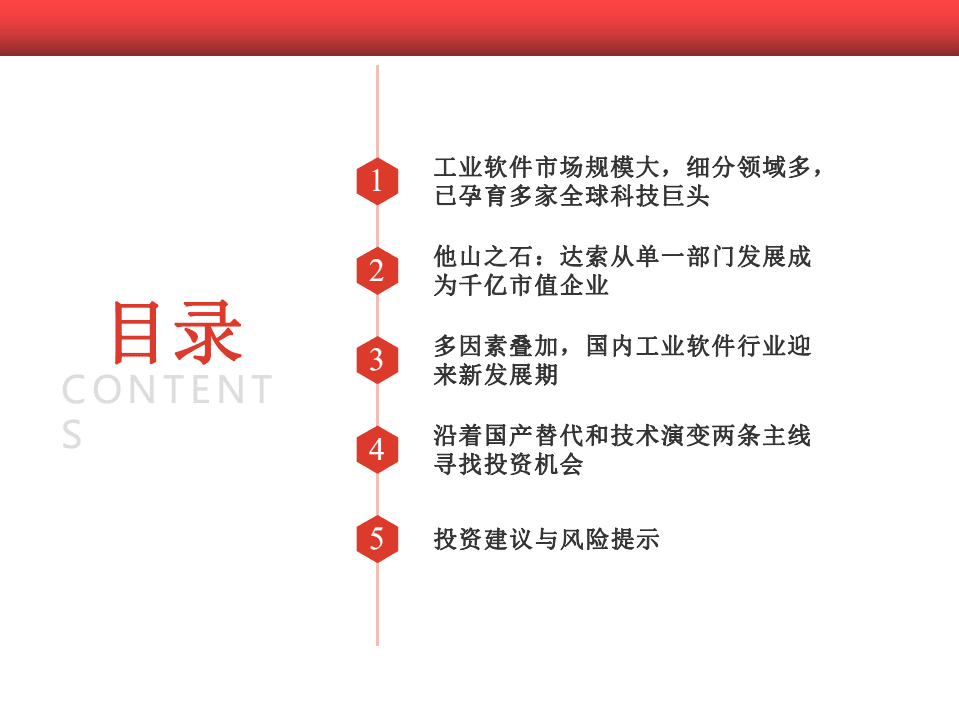 目录
CONTENTS

1 工业软件市场规模大，细分领域多，已孕育多家全球科技巨头

2 他山之石：达索从单一部门发展成为千亿市值企业

3 多因素叠加，国内工业软件行业迎来新发展期

4 沿着国产替代和技术演变两条主线寻找投资机会

5 投资建议与风险提示